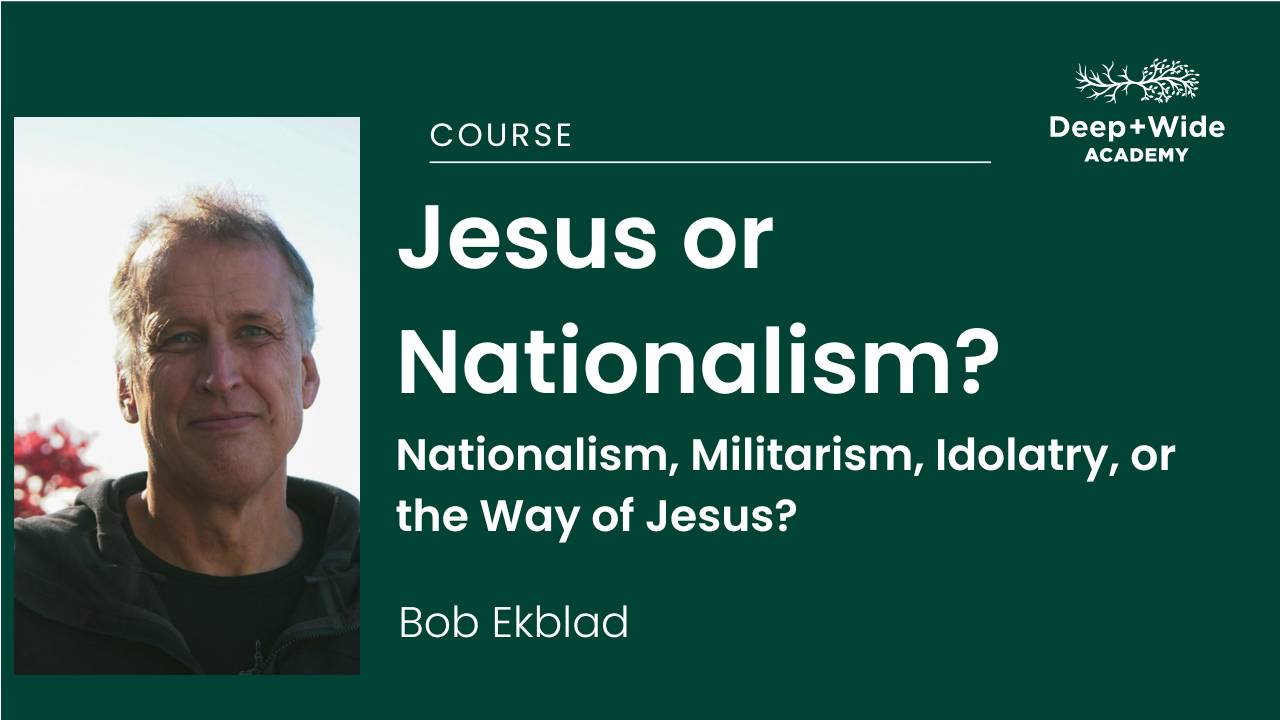 COURSE

Deep+Wide
ACADEMY

Jesus or Nationalism?

Nationalism, Militarism, Idolatry, or the Way of Jesus?

Bob Ekblad